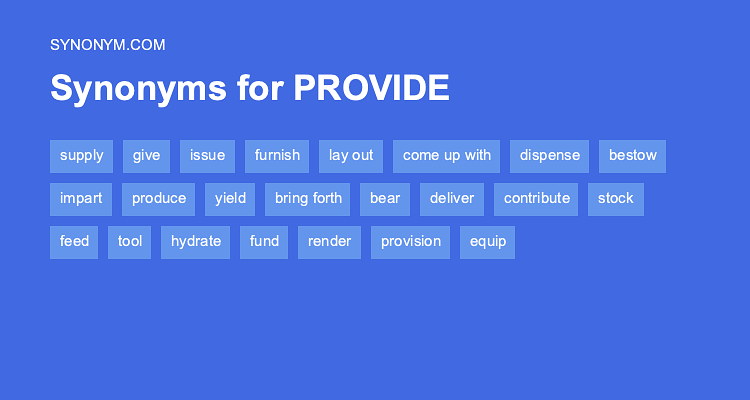 SYNONYM.COM

Synonyms for PROVIDE

supply give issue furnish lay out come up with dispense bestow

impart produce yield bring forth bear deliver contribute stock

feed tool hydrate fund render provision equip